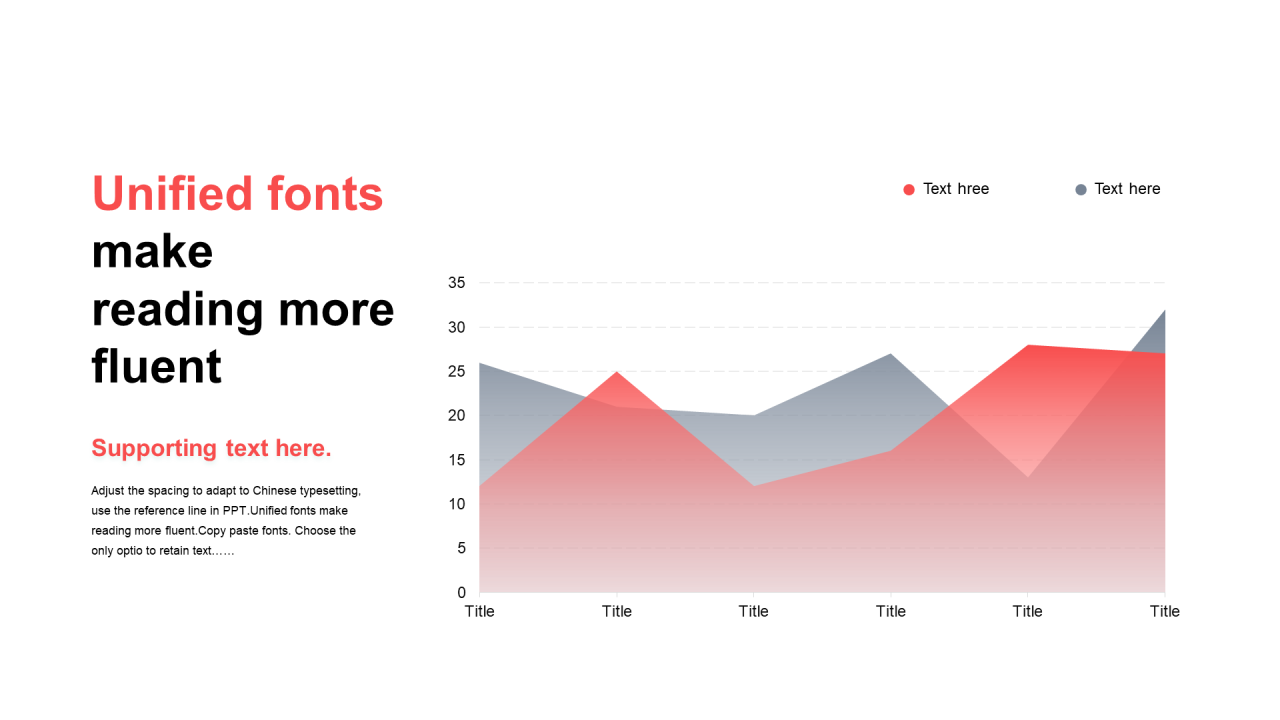 Unified fonts make reading more fluent

Supporting text here.

Adjust the spacing to adapt to Chinese typesetting, use the reference line in PPT.Unified fonts make reading more fluent.Copy paste fonts. Choose the only optio to retain text……

Text hree
Text here

35
30
25
20
15
10
5
0

Title Title Title Title Title Title